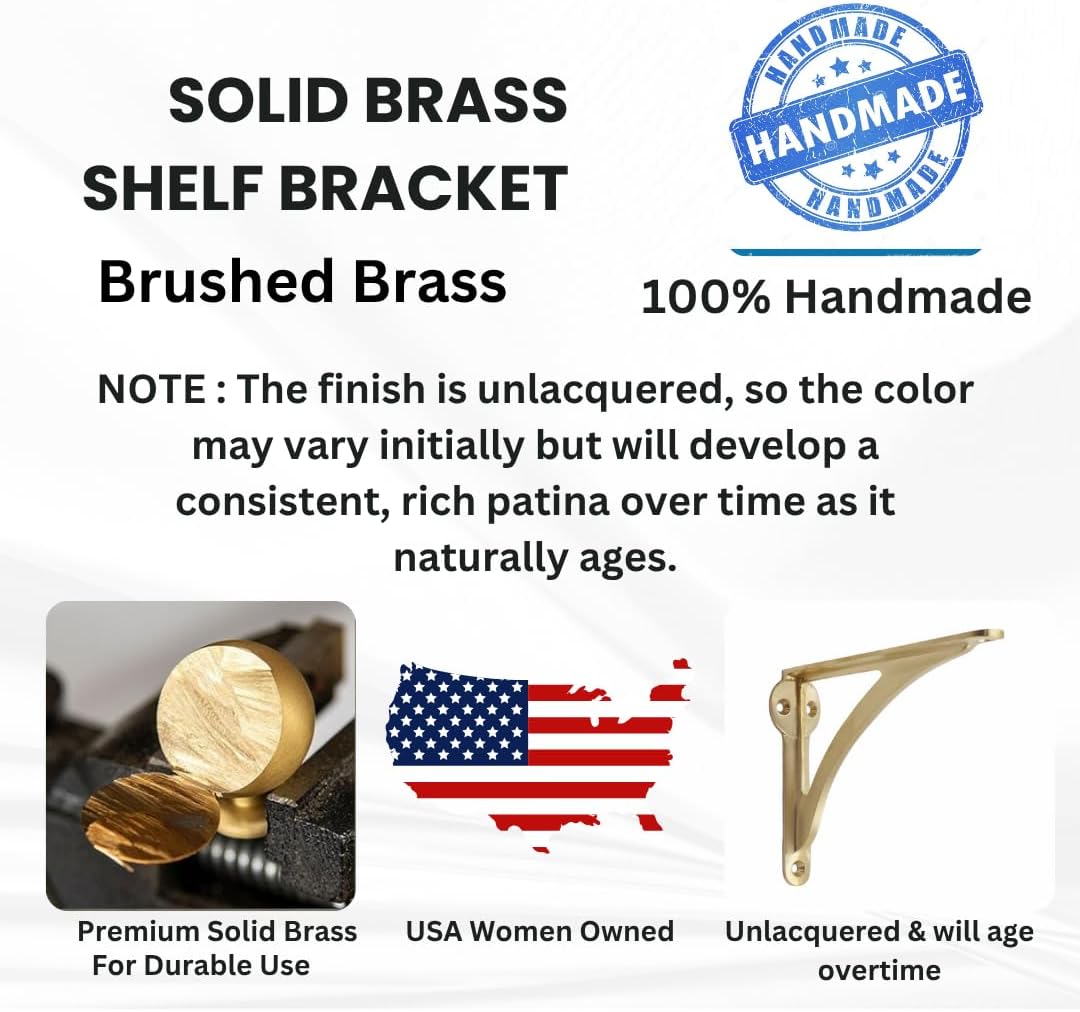 SOLID BRASS SHELF BRACKET

Brushed Brass

HANDMADE
HANDMADE
HANDMADE

100% Handmade

NOTE : The finish is unlacquered, so the color may vary initially but will develop a consistent, rich patina over time as it naturally ages.

Premium Solid Brass For Durable Use

USA Women Owned

Unlacquered & will age overtime